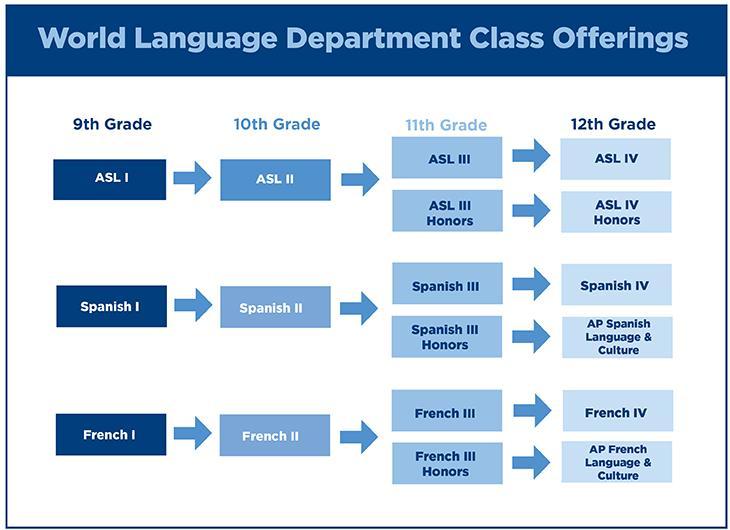 World Language Department Class Offerings

9th Grade

10th Grade

11th Grade

12th Grade

ASL I

ASL II

ASL III

ASL IV

ASL III Honors

ASL IV Honors

Spanish I

Spanish II

Spanish III

Spanish IV

Spanish III Honors

AP Spanish Language & Culture

French I

French II

French III

French IV

French III Honors

AP French Language & Culture